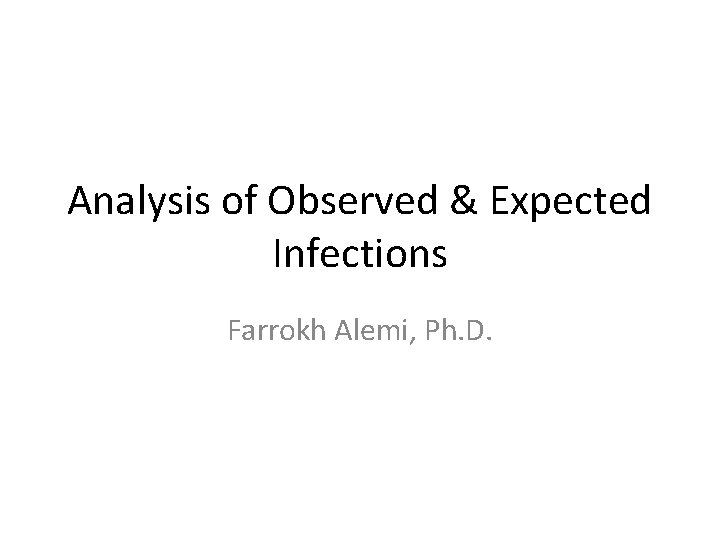 Analysis of Observed & Expected Infections

Farrokh Alemi, Ph.D.